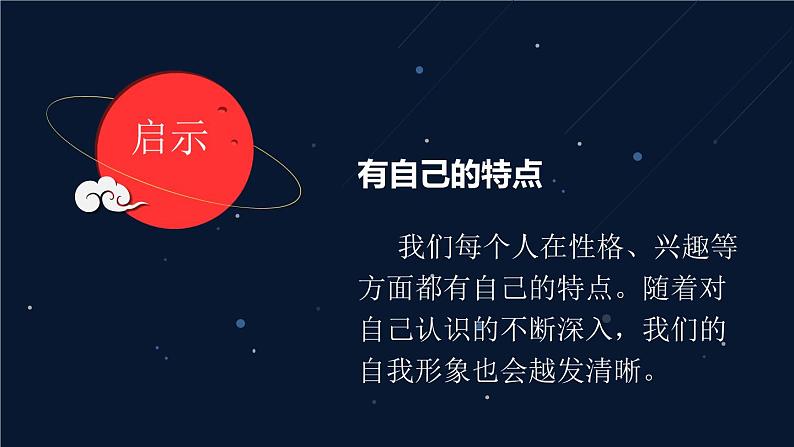 启示

有自己的特点

我们每个人在性格、兴趣等方面都有自己的特点。随着对自己认识的不断深入，我们的自我形象也会越发清晰。